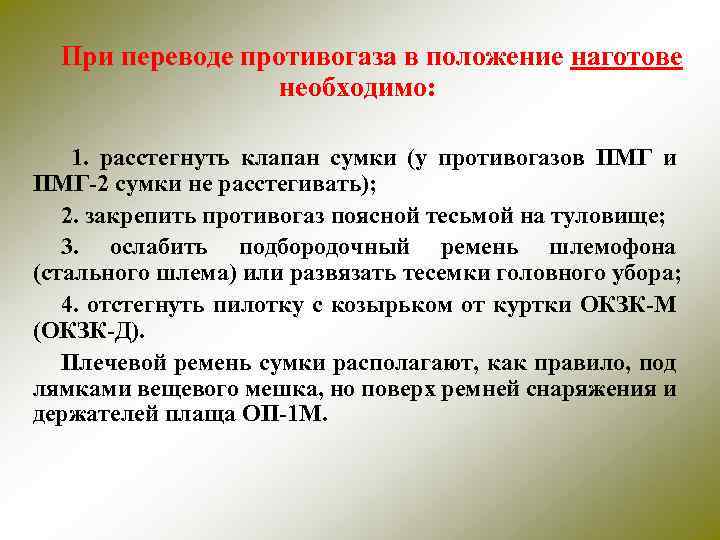 При переводе противогаза в положение наготове необходимо:

1. расстегнуть клапан сумки (у противогазов ПМГ и ПМГ-2 сумки не расстегивать);

2. закрепить противогаз поясной тесьмой на туловище;

3. ослабить подбородочный ремень шлемофона (стального шлема) или развязать тесемки головного убора;

4. отстегнуть пилотку с козырьком от куртки ОКЗК-М (ОКЗК-Д).

Плечевой ремень сумки располагают, как правило, под лямками вещевого мешка, но поверх ремней снаряжения и держателей плаща ОП-1М.